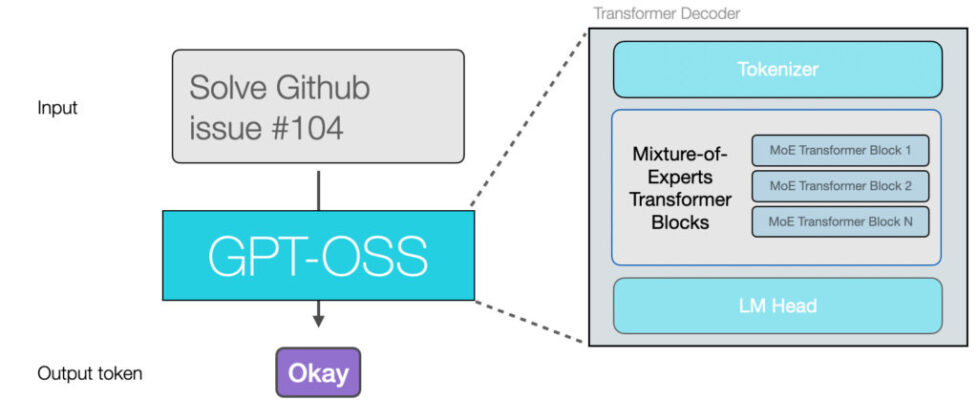 Input

Solve Github issue #104

GPT-OSS

Output token

Okay

Transformer Decoder

Tokenizer

Mixture-of-Experts Transformer Blocks

MoE Transformer Block 1

MoE Transformer Block 2

MoE Transformer Block N

LM Head